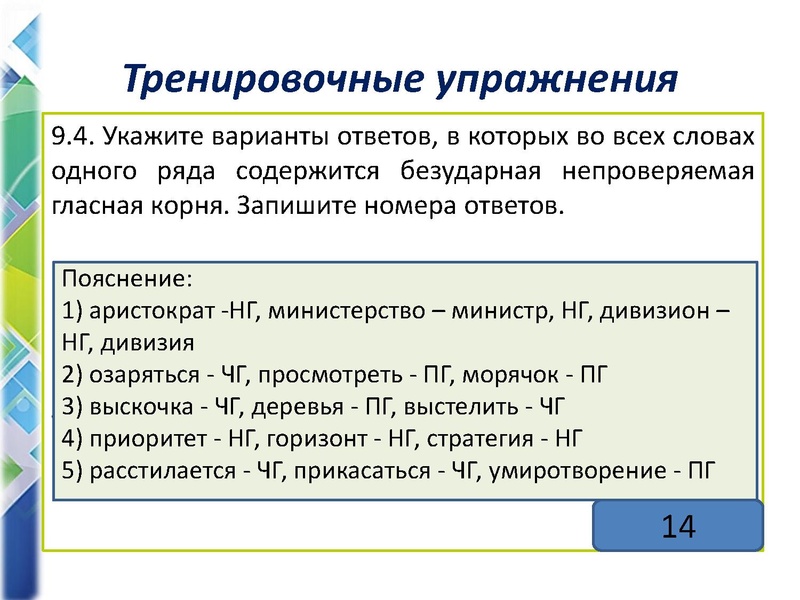 Тренировочные упражнения

9.4. Укажите варианты ответов, в которых во всех словах одного ряда содержится безударная непроверяемая гласная корня. Запишите номера ответов.

Пояснение:
1) аристократ -НГ, министерство – министр, НГ, дивизион – НГ, дивизия
2) озаряться - ЧГ, просмотреть - ПГ, морячок - ПГ
3) выскочка - ЧГ, деревья - ПГ, выстелить - ЧГ
4) приоритет - НГ, горизонт - НГ, стратегия - НГ
5) расстилается - ЧГ, прикасаться - ЧГ, умиротворение - ПГ

14